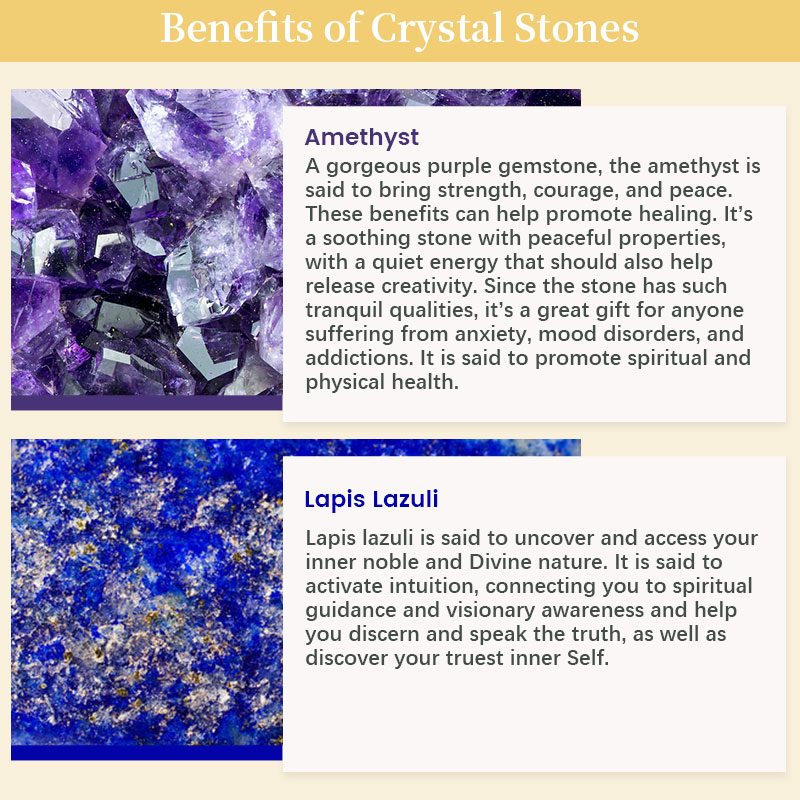 Benefits of Crystal Stones

Amethyst

A gorgeous purple gemstone, the amethyst is said to bring strength, courage, and peace. These benefits can help promote healing. It's a soothing stone with peaceful properties, with a quiet energy that should also help release creativity. Since the stone has such tranquil qualities, it's a great gift for anyone suffering from anxiety, mood disorders, and addictions. It is said to promote spiritual and physical health.

Lapis Lazuli

Lapis lazuli is said to uncover and access your inner noble and Divine nature. It is said to activate intuition, connecting you to spiritual guidance and visionary awareness and help you discern and speak the truth, as well as discover your truest inner Self.